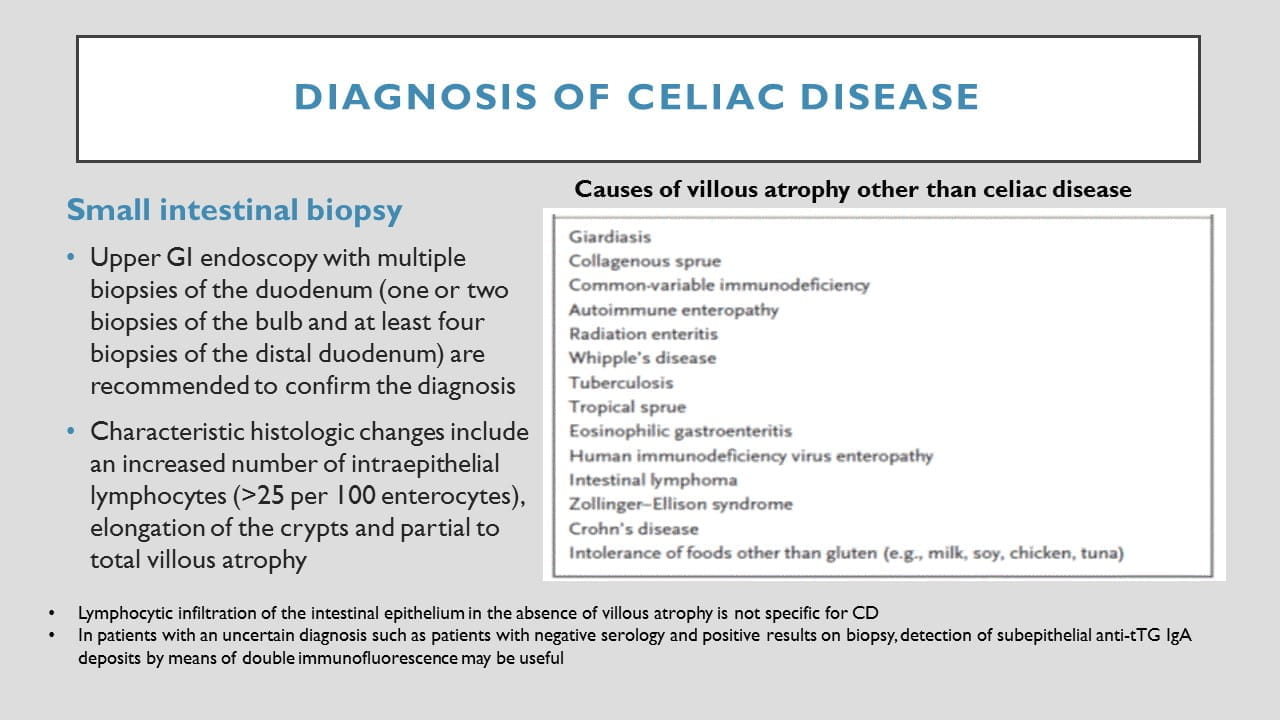 DIAGNOSIS OF CELIAC DISEASE

Small intestinal biopsy

• Upper GI endoscopy with multiple biopsies of the duodenum (one or two biopsies of the bulb and at least four biopsies of the distal duodenum) are recommended to confirm the diagnosis

• Characteristic histologic changes include an increased number of intraepithelial lymphocytes (>25 per 100 enterocytes), elongation of the crypts and partial to total villous atrophy

Causes of villous atrophy other than celiac disease

Giardiasis
Collagenous sprue
Common-variable immunodeficiency
Autoimmune enteropathy
Radiation enteritis
Whipple's disease
Tuberculosis
Tropical sprue
Eosinophilic gastroenteritis
Human immunodeficiency virus enteropathy
Intestinal lymphoma
Zollinger–Ellison syndrome
Crohn's disease
Intolerance of foods other than gluten (e.g., milk, soy, chicken, tuna)

• Lymphocytic infiltration of the intestinal epithelium in the absence of villous atrophy is not specific for CD
• In patients with an uncertain diagnosis such as patients with negative serology and positive results on biopsy, detection of subepithelial anti-tTG IgA deposits by means of double immunofluorescence may be useful